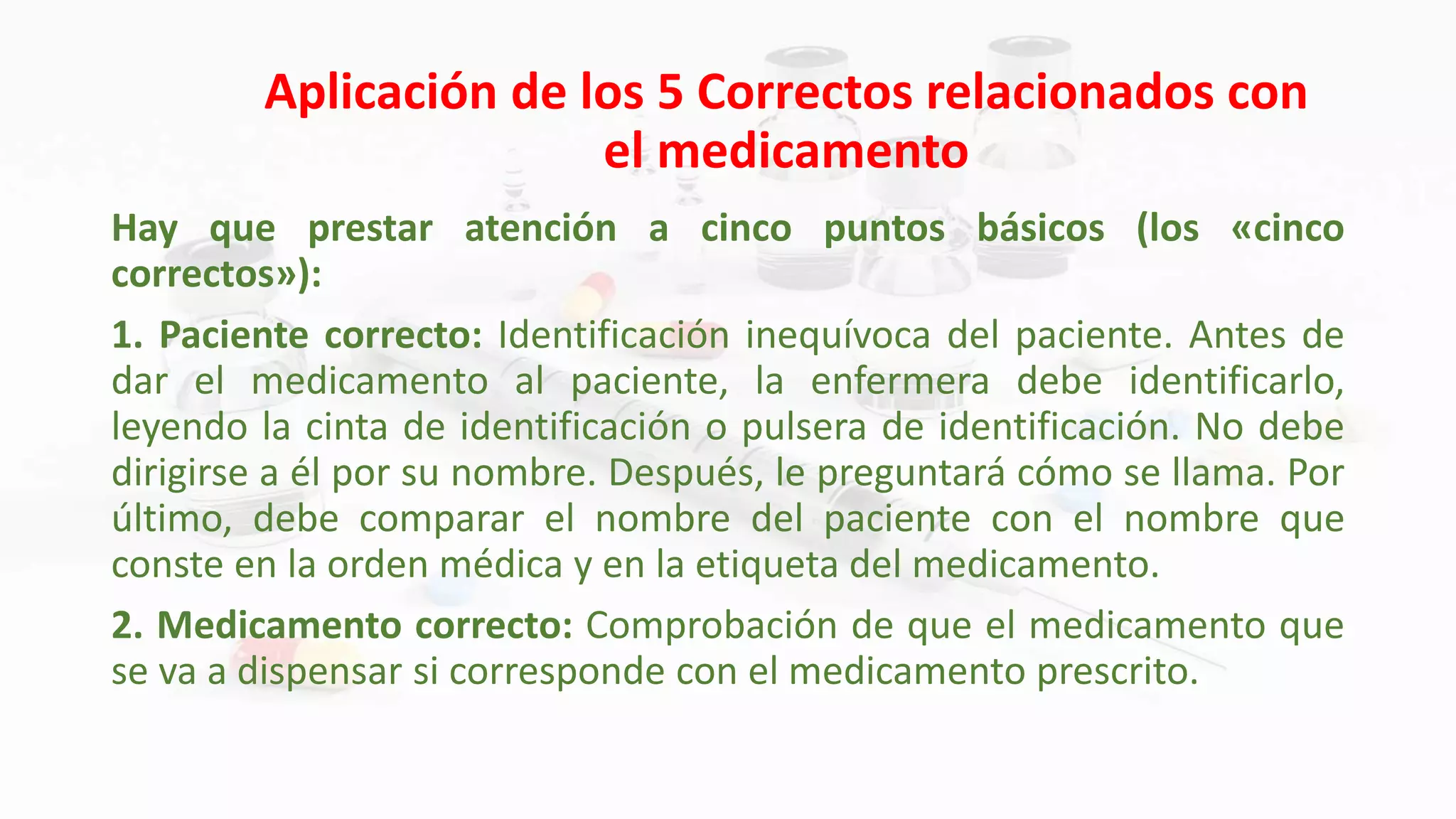 Aplicación de los 5 Correctos relacionados con el medicamento

Hay que prestar atención a cinco puntos básicos (los «cinco correctos»):

1. Paciente correcto: Identificación inequívoca del paciente. Antes de dar el medicamento al paciente, la enfermera debe identificarlo, leyendo la cinta de identificación o pulsera de identificación. No debe dirigirse a él por su nombre. Después, le preguntará cómo se llama. Por último, debe comparar el nombre del paciente con el nombre que conste en la orden médica y en la etiqueta del medicamento.

2. Medicamento correcto: Comprobación de que el medicamento que se va a dispensar si corresponde con el medicamento prescrito.